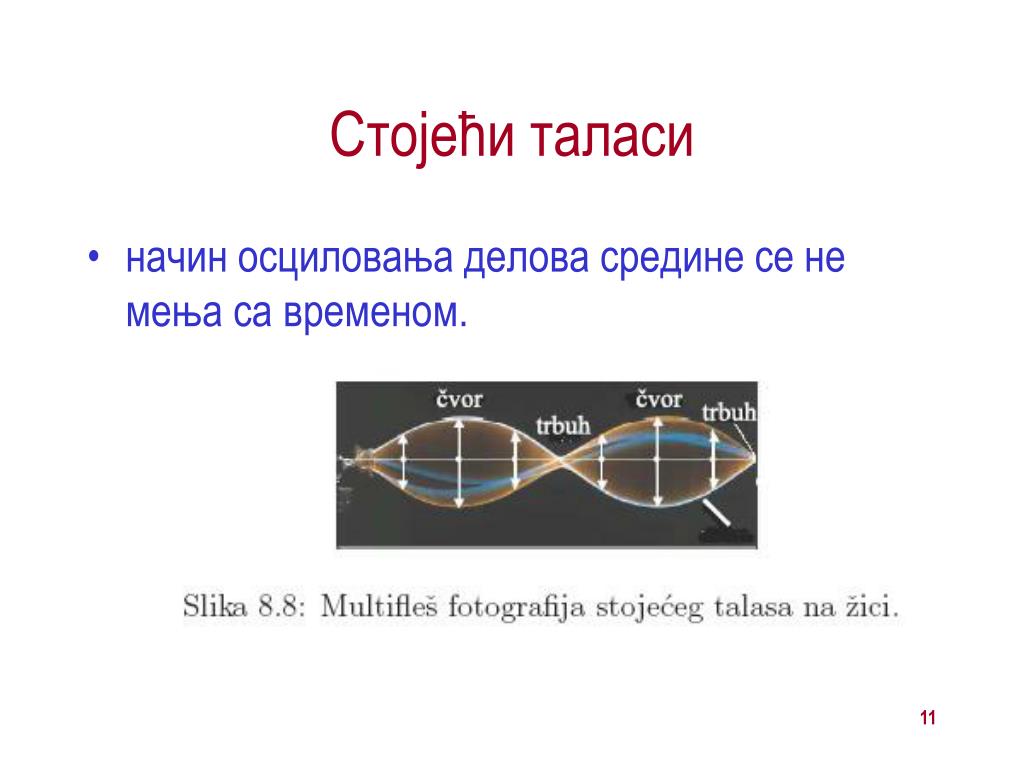 Стојећи таласи

• начин осциловања делова средине се не мења са временом.

čvor
trbuh
čvor
trbuh

Slika 8.8: Multifleš fotografija stojećeg talasa na žici.

11